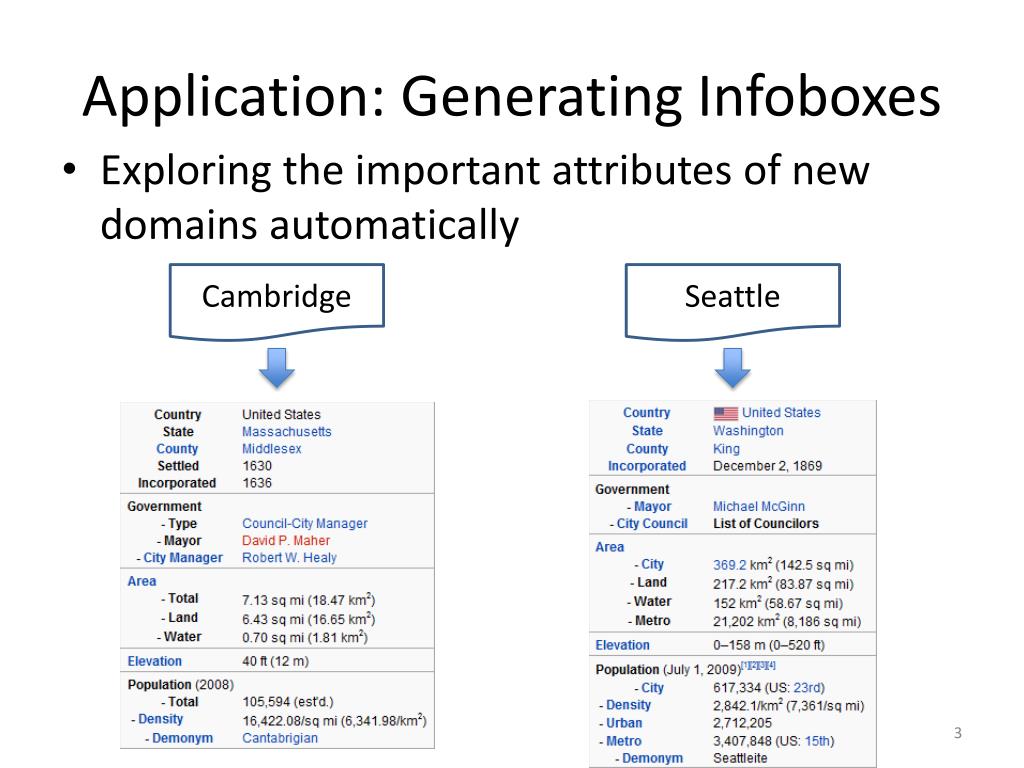 Application: Generating Infoboxes

• Exploring the important attributes of new domains automatically

Cambridge

| | |
|---|---|
| Country | United States |
| State | Massachusetts |
| County | Middlesex |
| Settled | 1630 |
| Incorporated | 1636 |
| Government | |
| - Type | Council-City Manager |
| - Mayor | David P. Maher |
| - City Manager | Robert W. Healy |
| Area | |
| - Total | 7.13 sq mi (18.47 km$^2$) |
| - Land | 6.43 sq mi (16.65 km$^2$) |
| - Water | 0.70 sq mi (1.81 km$^2$) |
| Elevation | 40 ft (12 m) |
| Population (2008) | |
| - Total | 105,594 (est'd.) |
| - Density | 16,422.08/sq mi (6,341.98/km$^2$) |
| - Demonym | Cantabrigian |

Seattle

| | |
|---|---|
| Country | United States |
| State | Washington |
| County | King |
| Incorporated | December 2, 1869 |
| Government | |
| - Mayor | Michael McGinn |
| - City Council | List of Councilors |
| Area | |
| - City | 369.2 km$^2$ (142.5 sq mi) |
| - Land | 217.2 km$^2$ (83.87 sq mi) |
| - Water | 152 km$^2$ (58.67 sq mi) |
| - Metro | 21,202 km$^2$ (8,186 sq mi) |
| Elevation | 0–158 m (0–520 ft) |
| Population (July 1, 2009)$^{[1][2][3][4]}$ | |
| - City | 617,334 (US: 23rd) |
| - Density | 2,842.1/km$^2$ (7,361/sq mi) |
| - Urban | 2,712,205 |
| - Metro | 3,407,848 (US: 15th) |
| - Demonym | Seattleite |

3